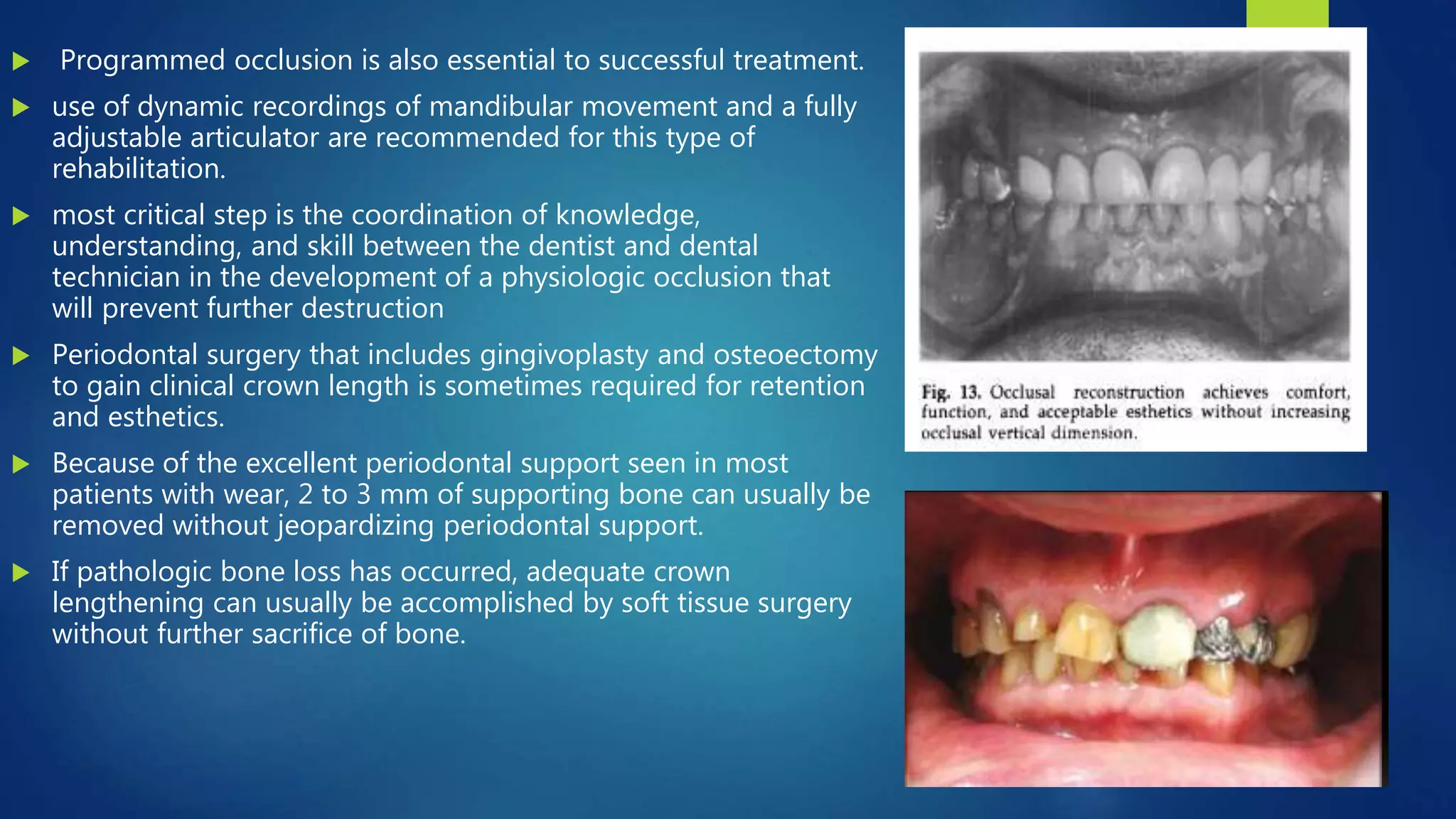 Programmed occlusion is also essential to successful treatment.

use of dynamic recordings of mandibular movement and a fully adjustable articulator are recommended for this type of rehabilitation.

most critical step is the coordination of knowledge, understanding, and skill between the dentist and dental technician in the development of a physiologic occlusion that will prevent further destruction

Periodontal surgery that includes gingivoplasty and osteoectomy to gain clinical crown length is sometimes required for retention and esthetics.

Because of the excellent periodontal support seen in most patients with wear, 2 to 3 mm of supporting bone can usually be removed without jeopardizing periodontal support.

If pathologic bone loss has occurred, adequate crown lengthening can usually be accomplished by soft tissue surgery without further sacrifice of bone.

Fig. 13. Occlusal reconstruction achieves comfort, function, and acceptable esthetics without increasing occlusal vertical dimension.